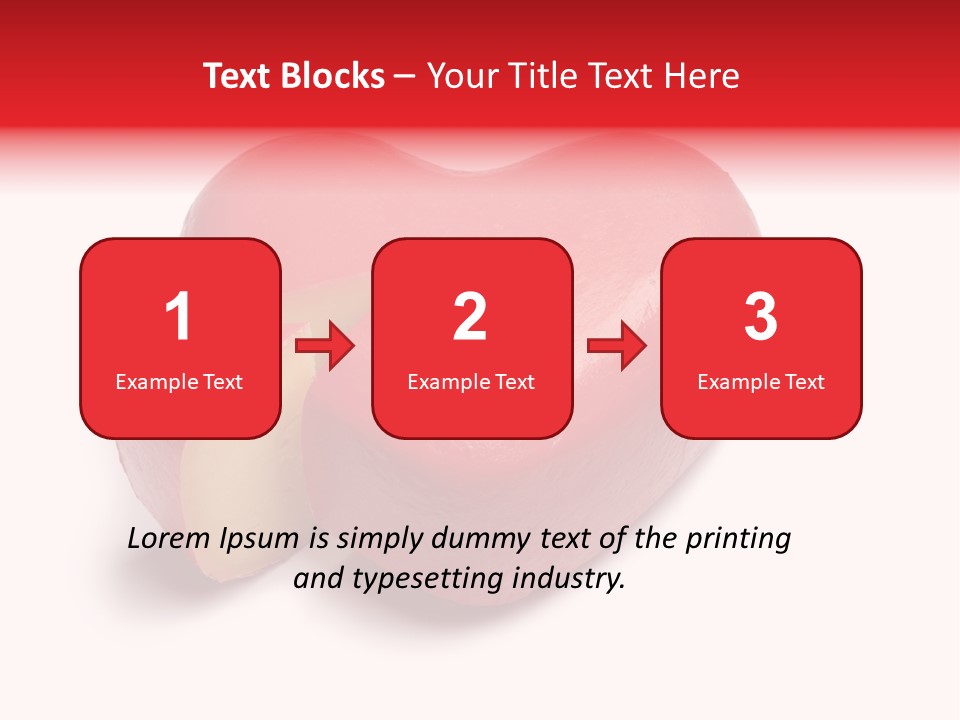 Text Blocks – Your Title Text Here

1
Example Text

2
Example Text

3
Example Text

Lorem Ipsum is simply dummy text of the printing and typesetting industry.